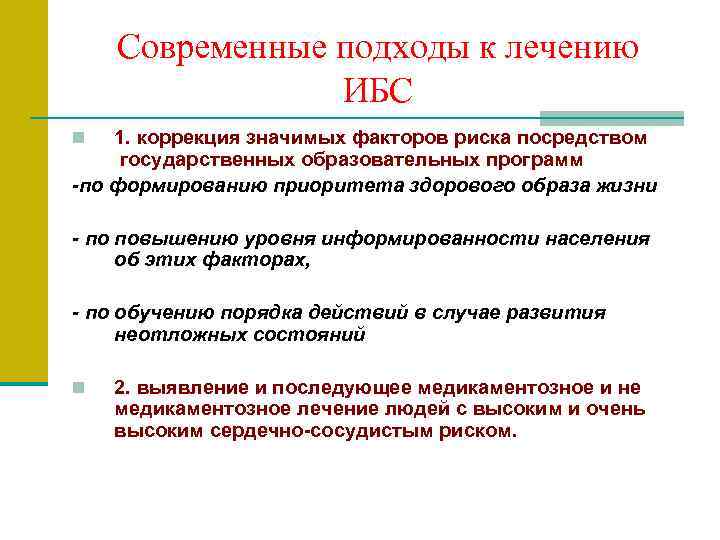 Современные подходы к лечению ИБС

1. коррекция значимых факторов риска посредством государственных образовательных программ

-по формированию приоритета здорового образа жизни

- по повышению уровня информированности населения об этих факторах,

- по обучению порядка действий в случае развития неотложных состояний

2. выявление и последующее медикаментозное и не медикаментозное лечение людей с высоким и очень высоким сердечно-сосудистым риском.